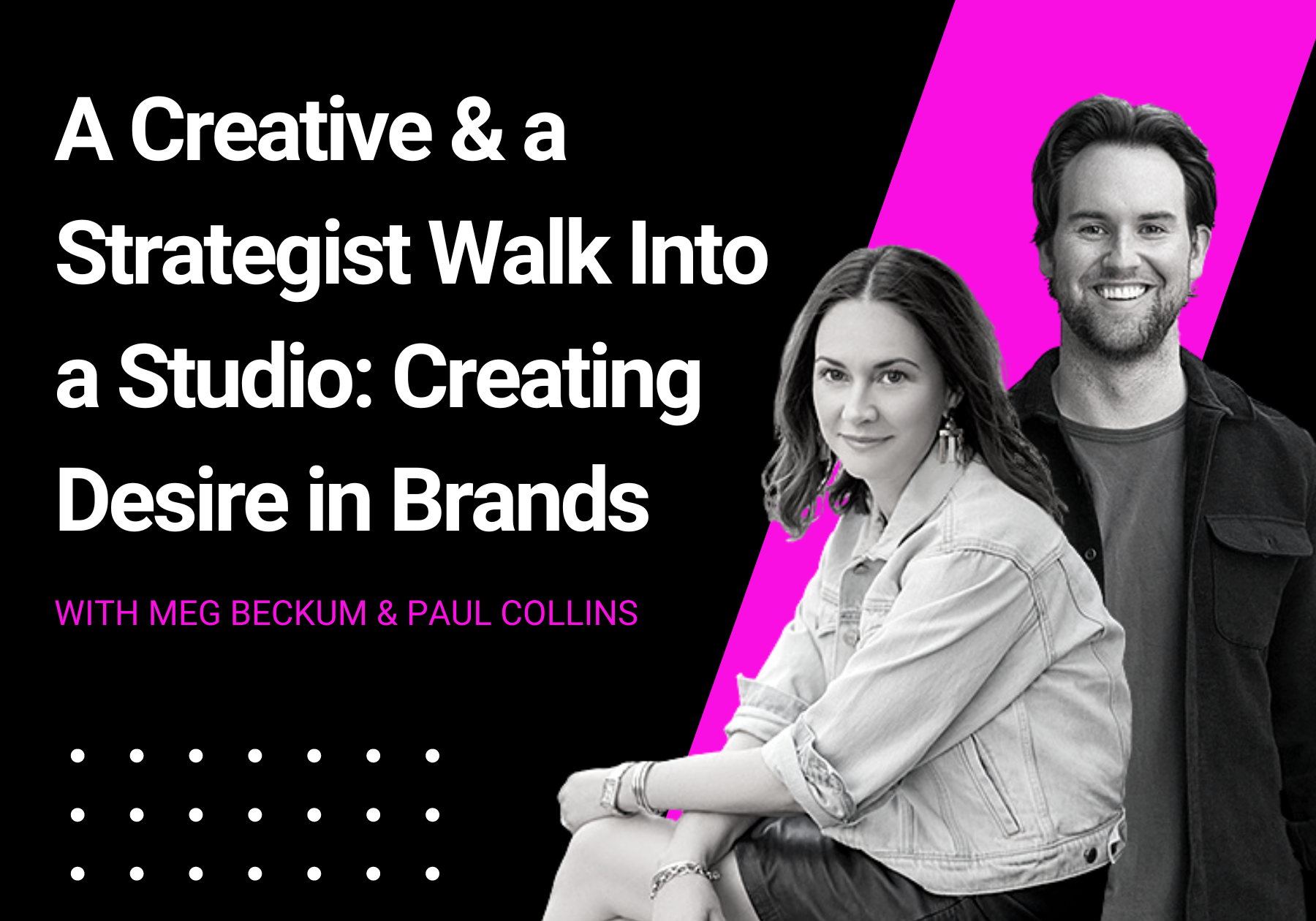 A Creative & a Strategist Walk Into a Studio: Creating Desire in Brands

WITH MEG BECKUM & PAUL COLLINS